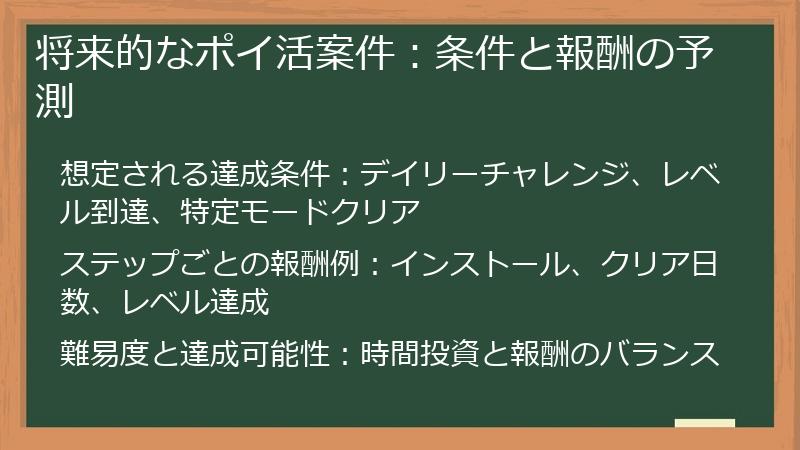 将来的なポイ活案件：条件と報酬の予測

想定される達成条件：デイリーチャレンジ、レベル到達、特定モードクリア

ステップごとの報酬例：インストール、クリア日数、レベル達成

難易度と達成可能性：時間投資と報酬のバランス